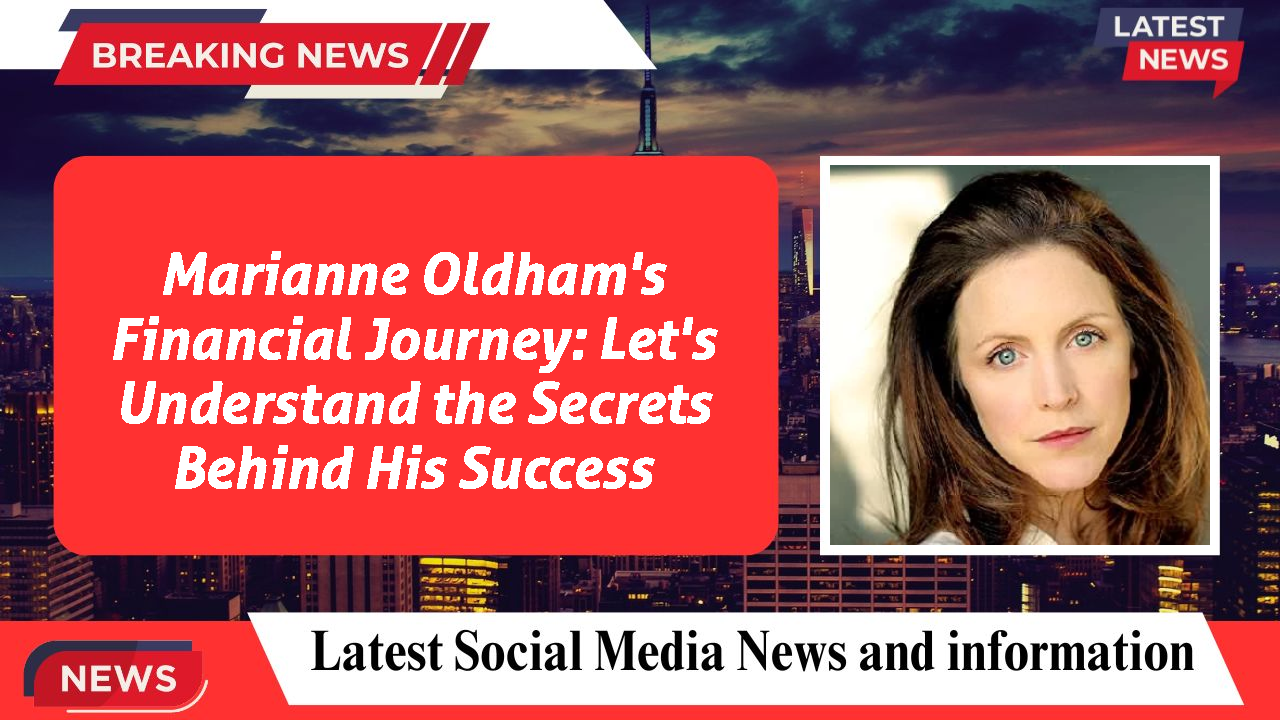 BREAKING NEWS

LATEST NEWS

Marianne Oldham's Financial Journey: Let's Understand the Secrets Behind His Success

NEWS

Latest Social Media News and information